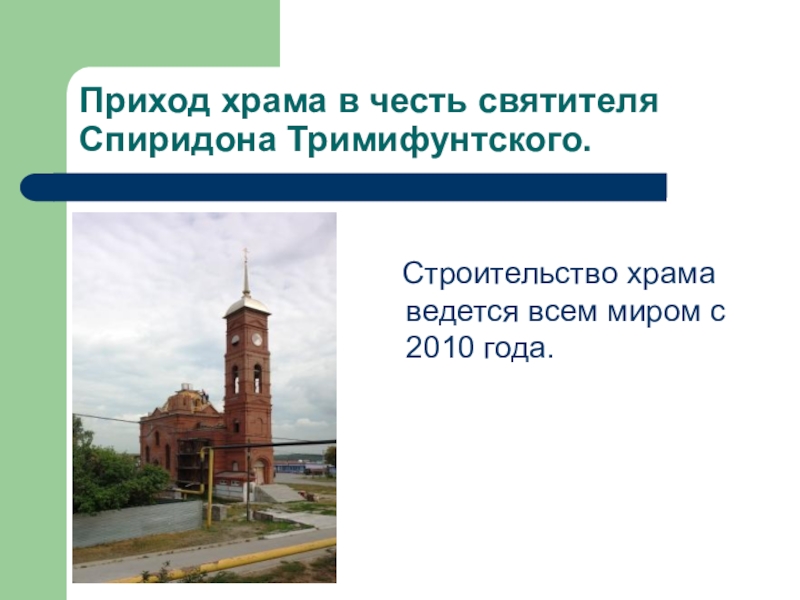 Приход храма в честь святителя Спиридона Тримифунтского.

Строительство храма ведется всем миром с 2010 года.